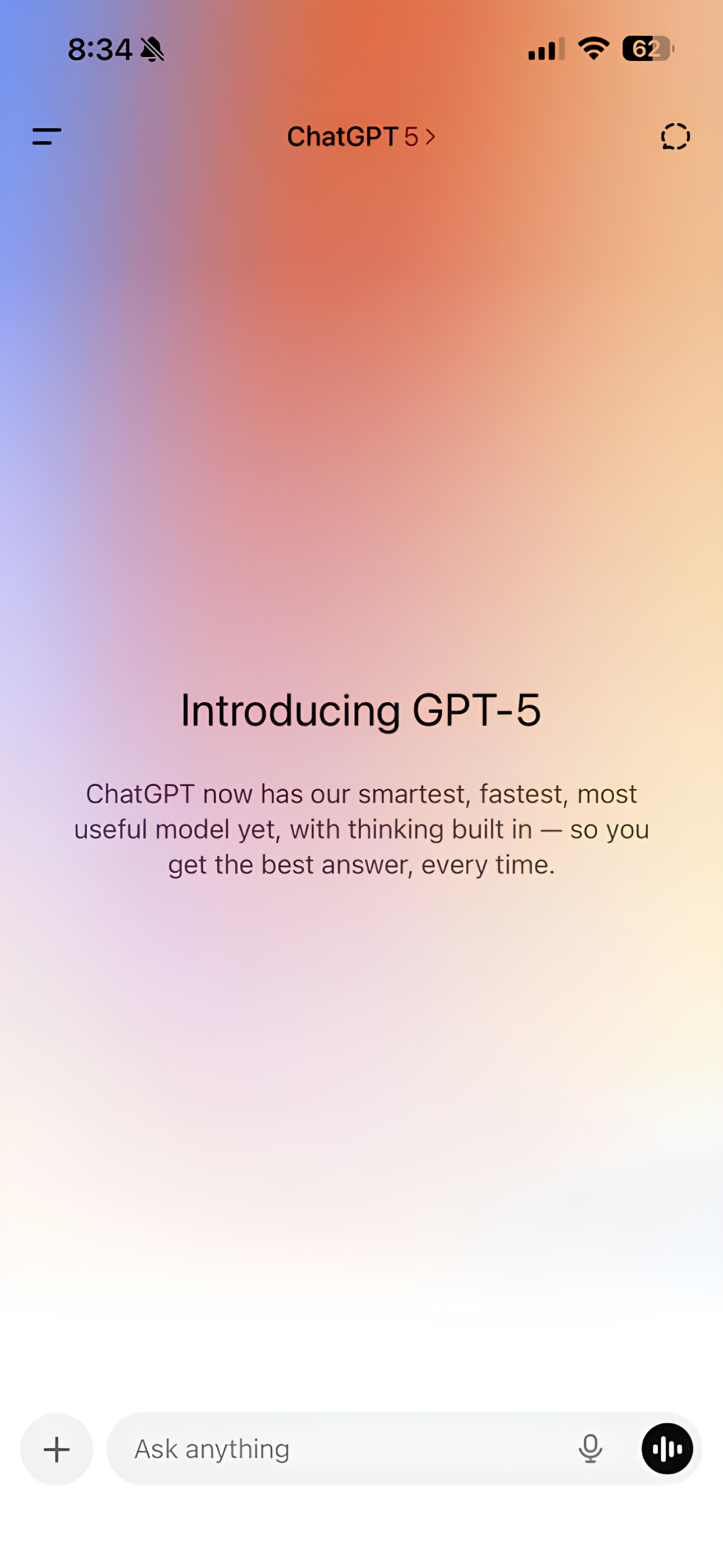 8:34

62

ChatGPT 5 >

Introducing GPT-5

ChatGPT now has our smartest, fastest, most useful model yet, with thinking built in — so you get the best answer, every time.

+

Ask anything